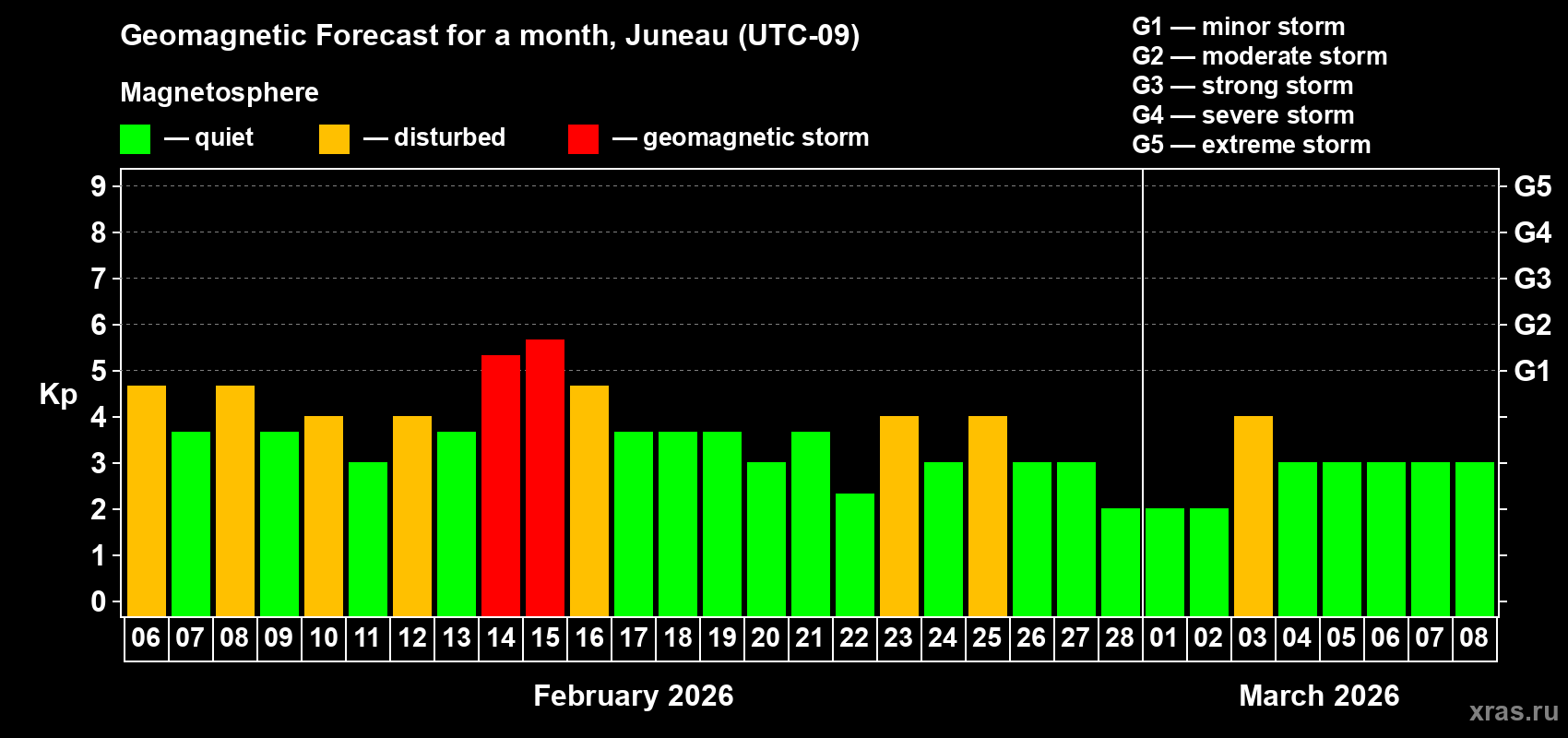 Geomagnetic Forecast for a month, Juneau (UTC-09)

Magnetosphere

— quiet — disturbed — geomagnetic storm

G1 — minor storm
G2 — moderate storm
G3 — strong storm
G4 — severe storm
G5 — extreme storm

Kp

9
8
7
6
5
4
3
2
1
0

G5
G4
G3
G2
G1

06 07 08 09 10 11 12 13 14 15 16 17 18 19 20 21 22 23 24 25 26 27 28 01 02 03 04 05 06 07 08

February 2026

March 2026

xras.ru